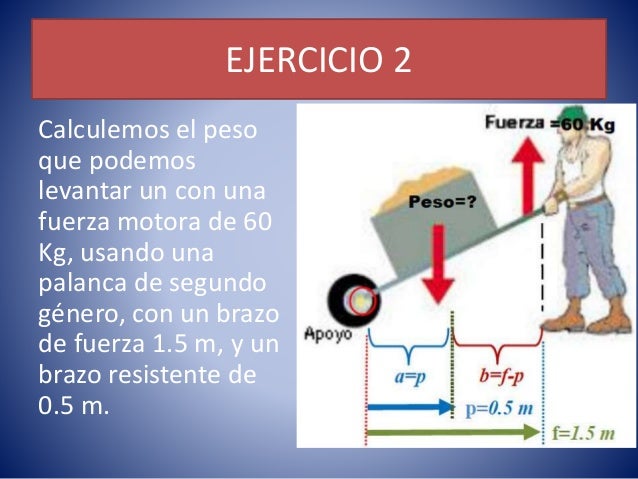 EJERCICIO 2

Calculemos el peso que podemos levantar un con una fuerza motora de 60 Kg, usando una palanca de segundo género, con un brazo de fuerza 1.5 m, y un brazo resistente de 0.5 m.

Fuerza =60 Kg

Peso=?

Apoyo

a=p

b=f-p

p=0.5 m

f=1.5 m